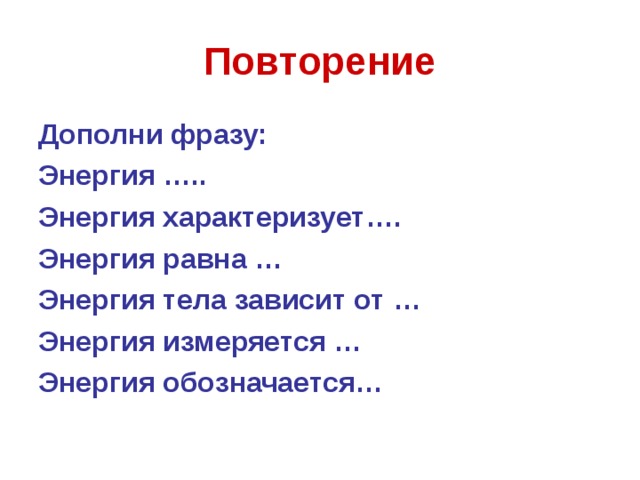 Повторение

Дополни фразу:

Энергия …..

Энергия характеризует….

Энергия равна …

Энергия тела зависит от …

Энергия измеряется …

Энергия обозначается…